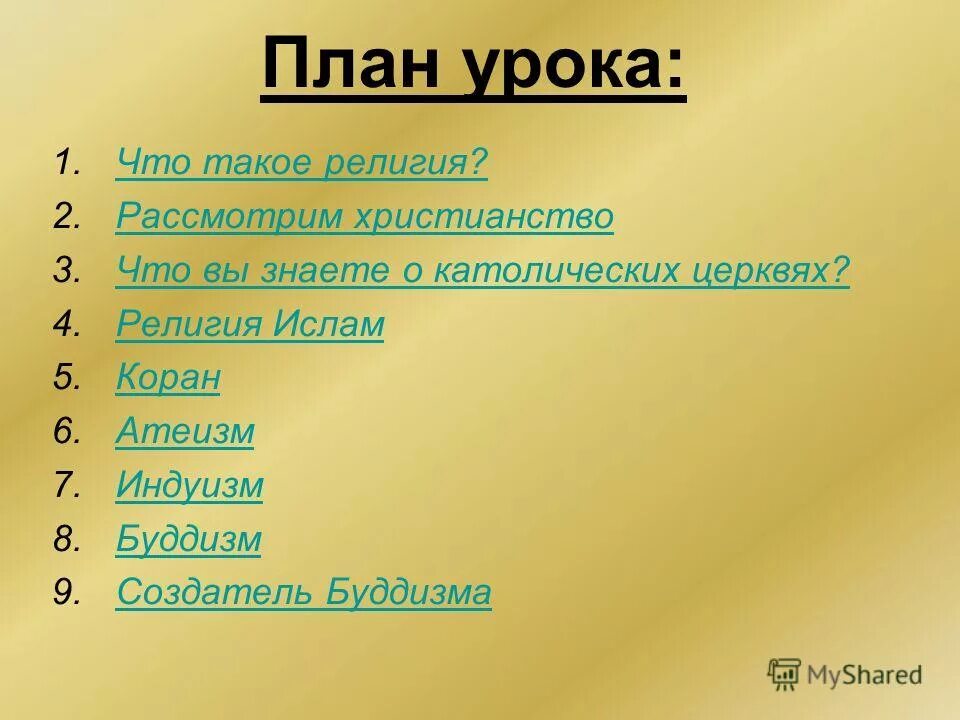 План урока:

1. Что такое религия?
2. Рассмотрим христианство
3. Что вы знаете о католических церквях?
4. Религия Ислам
5. Коран
6. Атеизм
7. Индуизм
8. Буддизм
9. Создатель Буддизма

MyShared